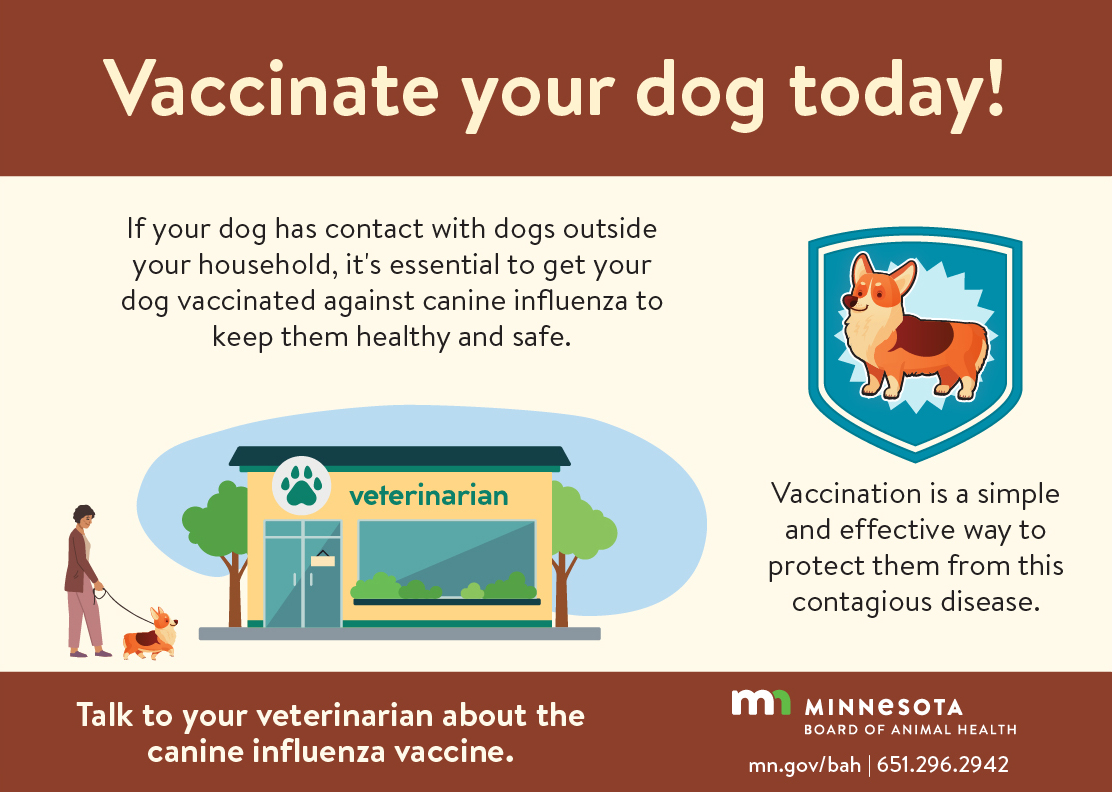 Vaccinate your dog today!

If your dog has contact with dogs outside your household, it's essential to get your dog vaccinated against canine influenza to keep them healthy and safe.

veterinarian

Vaccination is a simple and effective way to protect them from this contagious disease.

Talk to your veterinarian about the canine influenza vaccine.

MINNESOTA
BOARD OF ANIMAL HEALTH

mn.gov/bah | 651.296.2942